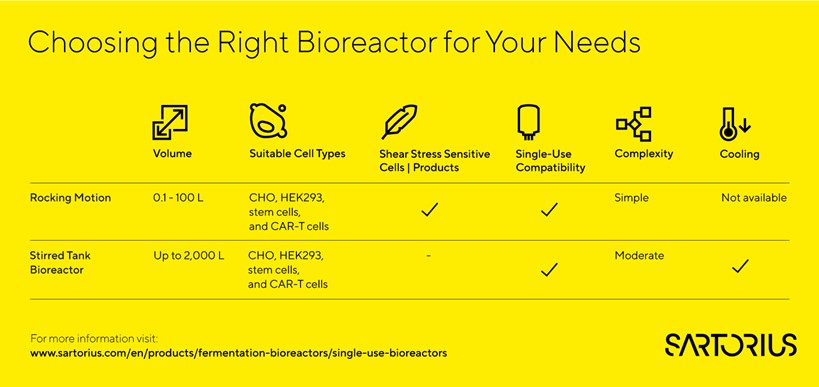 Choosing the Right Bioreactor for Your Needs

| | Volume | Suitable Cell Types | Shear Stress Sensitive Cells \| Products | Single-Use Compatibility | Complexity | Cooling |
|---|---|---|---|---|---|---|
| Rocking Motion | 0.1 - 100 L | CHO, HEK293, stem cells, and CAR-T cells | ✓ | ✓ | Simple | Not available |
| Stirred Tank Bioreactor | Up to 2,000 L | CHO, HEK293, stem cells, and CAR-T cells | - | ✓ | Moderate | ✓ |

For more information visit:
www.sartorius.com/en/products/fermentation-bioreactors/single-use-bioreactors

SARTORIUS